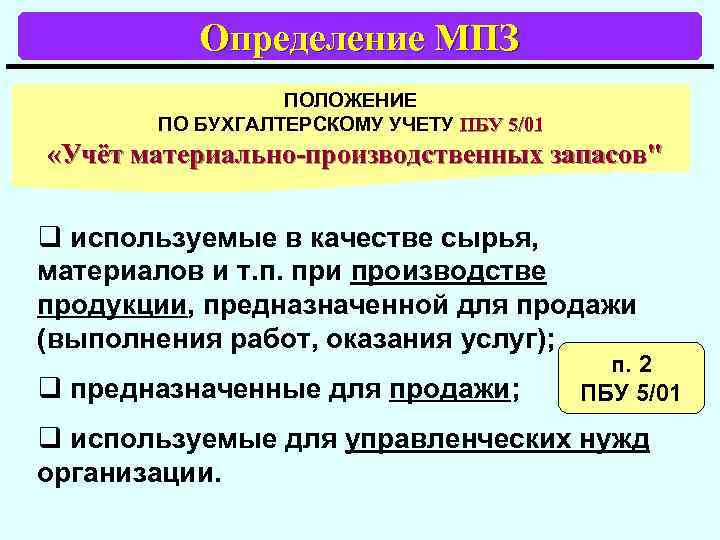 Определение МПЗ

ПОЛОЖЕНИЕ
ПО БУХГАЛТЕРСКОМУ УЧЕТУ ПБУ 5/01
«Учёт материально-производственных запасов"

❑ используемые в качестве сырья, материалов и т.п. при производстве продукции, предназначенной для продажи (выполнения работ, оказания услуг);

❑ предназначенные для продажи;

❑ используемые для управленческих нужд организации.

п. 2
ПБУ 5/01